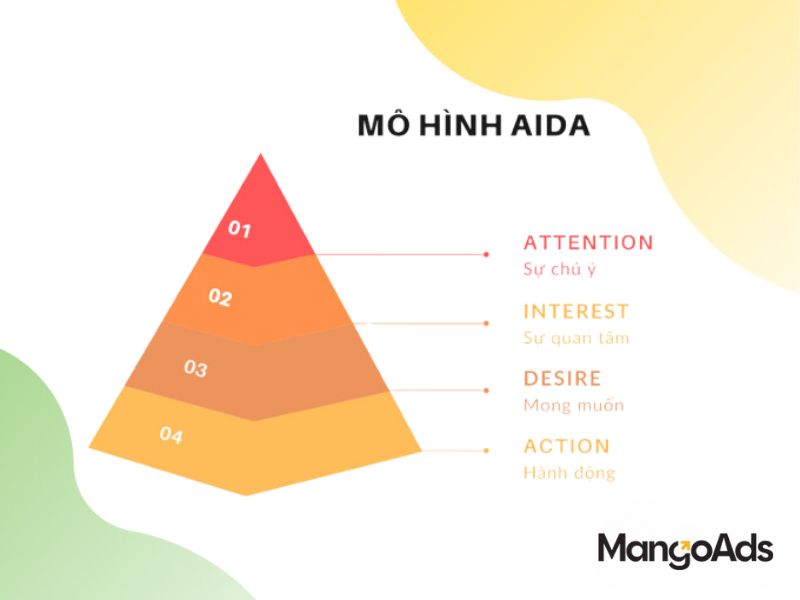 MÔ HÌNH AIDA

01

02

03

04

ATTENTION
Sự chú ý

INTEREST
Sự quan tâm

DESIRE
Mong muốn

ACTION
Hành động

MangoAds